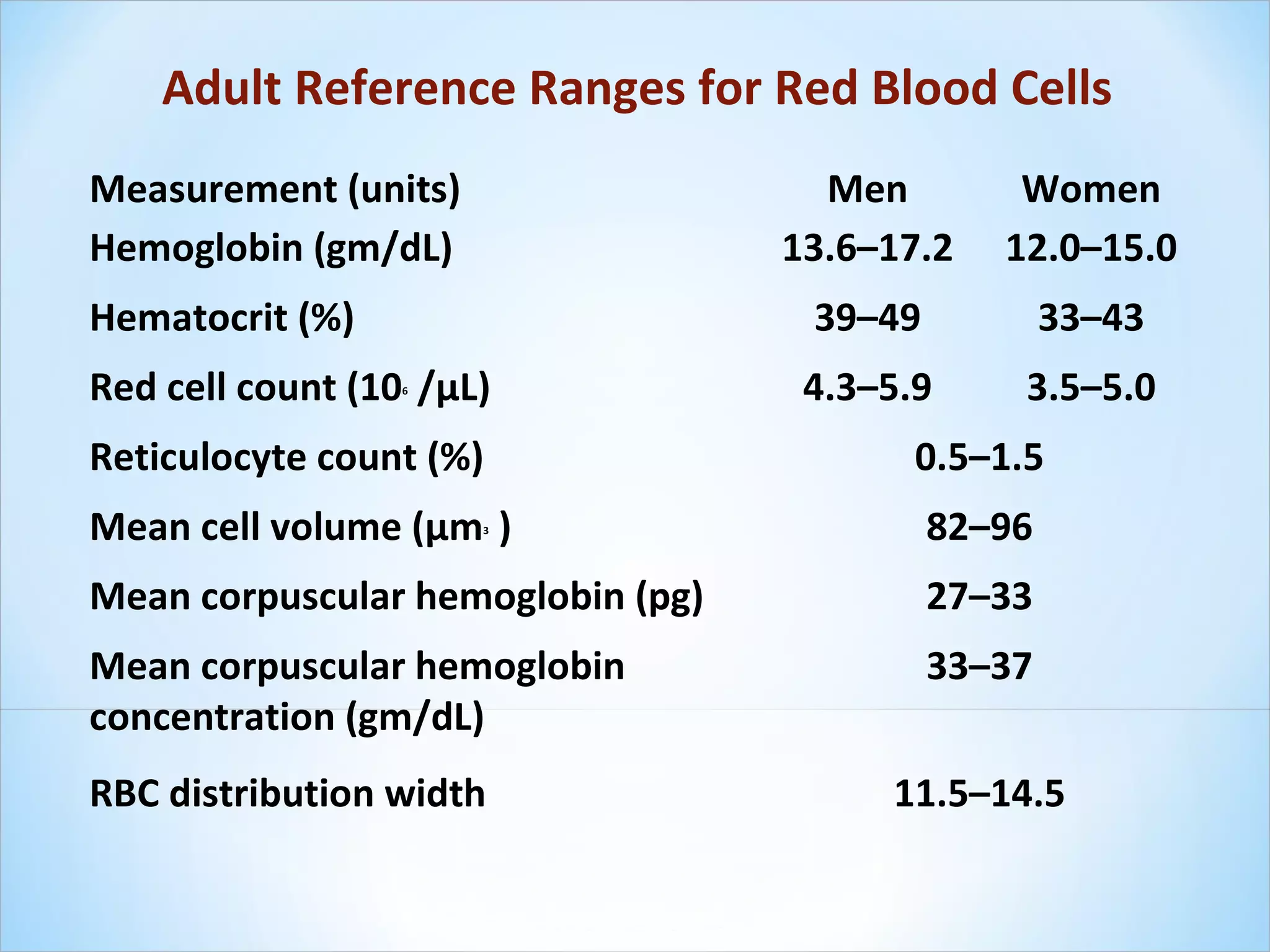 Adult Reference Ranges for Red Blood Cells

| Measurement (units) | Men | Women |
|---|---|---|
| Hemoglobin (gm/dL) | 13.6–17.2 | 12.0–15.0 |
| Hematocrit (%) | 39–49 | 33–43 |
| Red cell count ($10^6$ /µL) | 4.3–5.9 | 3.5–5.0 |
| Reticulocyte count (%) | 0.5–1.5 | |
| Mean cell volume ($µm^3$ ) | 82–96 | |
| Mean corpuscular hemoglobin (pg) | 27–33 | |
| Mean corpuscular hemoglobin concentration (gm/dL) | 33–37 | |
| RBC distribution width | 11.5–14.5 | |